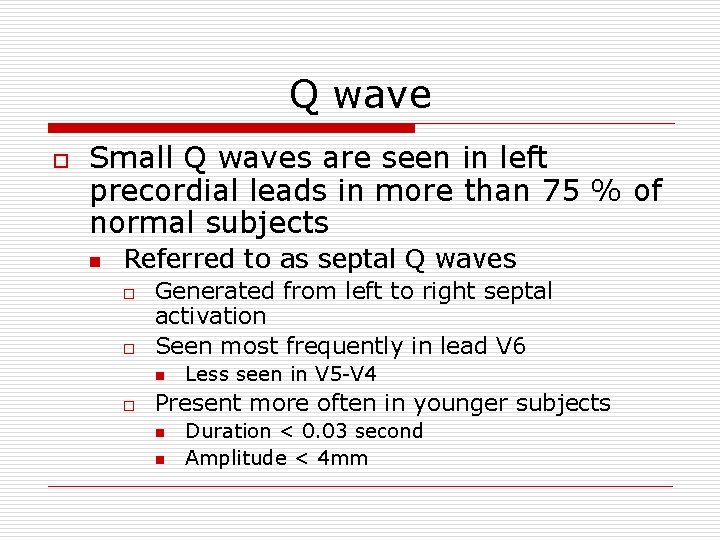 Q wave

Small Q waves are seen in left precordial leads in more than 75 % of normal subjects

Referred to as septal Q waves

Generated from left to right septal activation

Seen most frequently in lead V6

Less seen in V5-V4

Present more often in younger subjects

Duration < 0.03 second

Amplitude < 4mm